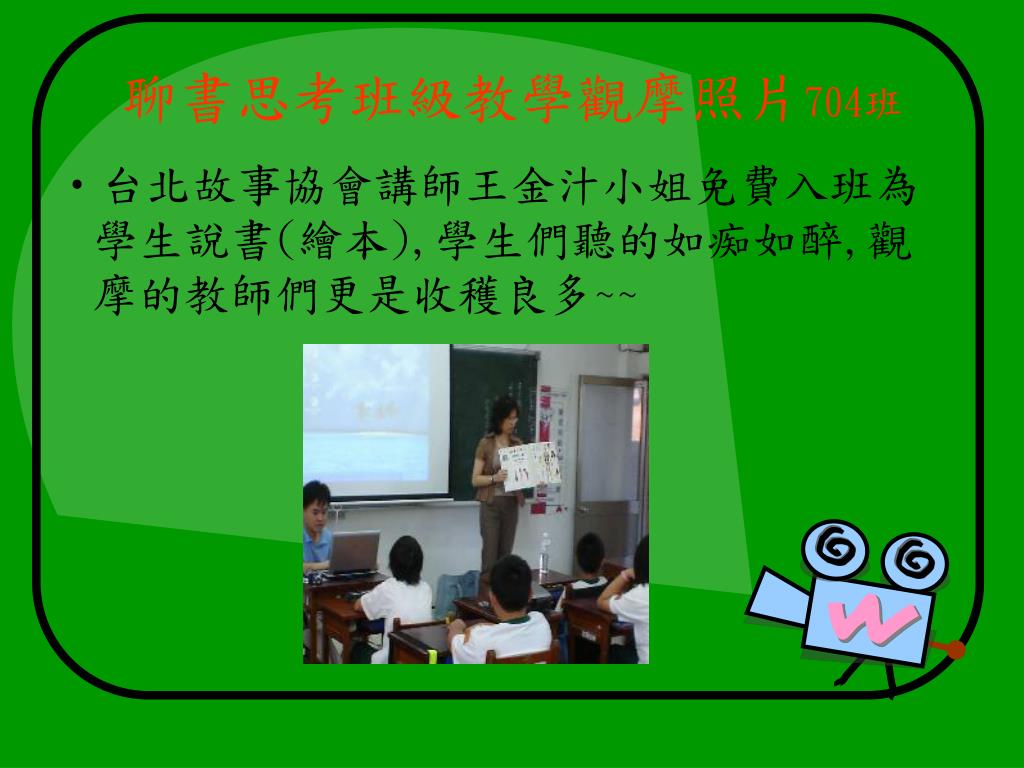 聊書思考班級教學觀摩照片704班

• 台北故事協會講師王金汁小姐免費入班為學生說書(繪本),學生們聽的如痴如醉,觀摩的教師們更是收穫良多~~